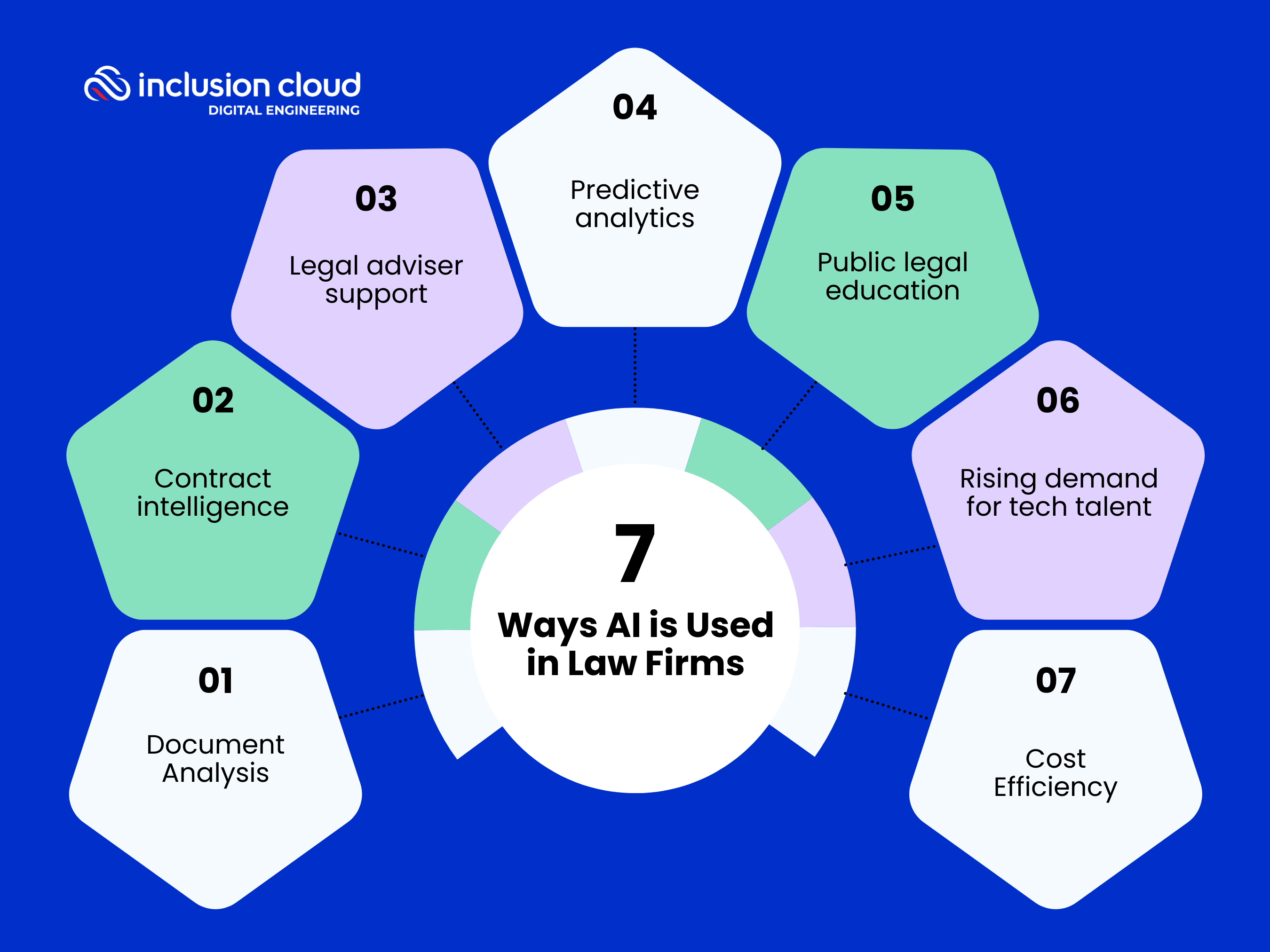 inclusion cloud
DIGITAL ENGINEERING

7
Ways AI is Used in Law Firms

01
Document Analysis

02
Contract intelligence

03
Legal adviser support

04
Predictive analytics

05
Public legal education

06
Rising demand for tech talent

07
Cost Efficiency